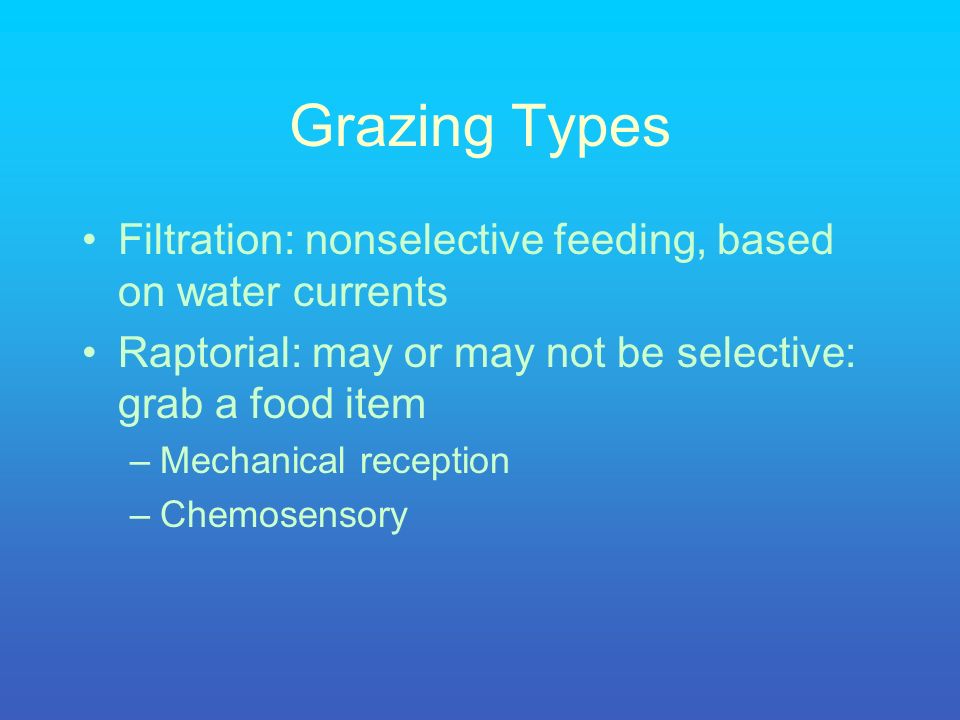 Grazing Types

• Filtration: nonselective feeding, based on water currents

• Raptorial: may or may not be selective: grab a food item

– Mechanical reception

– Chemosensory